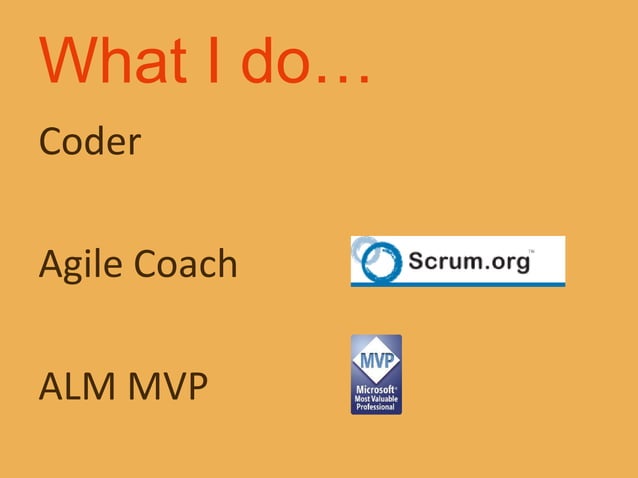 What I do…

Coder

Agile Coach

Scrum.org™

ALM MVP

MVP

Microsoft® Most Valuable Professional